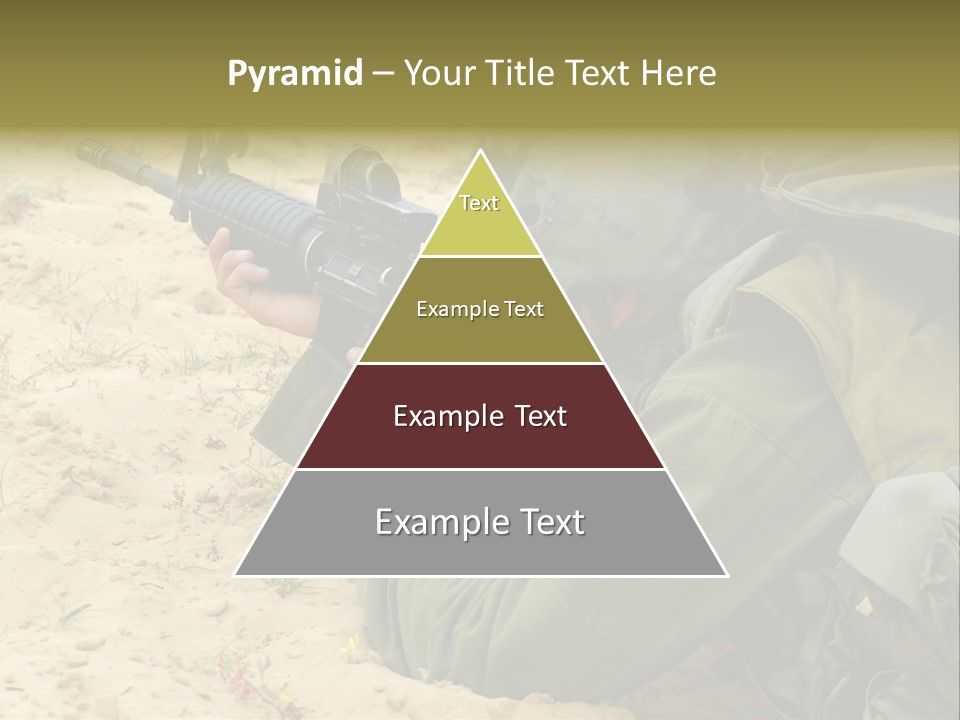 Pyramid – Your Title Text Here

Text

Example Text

Example Text

Example Text